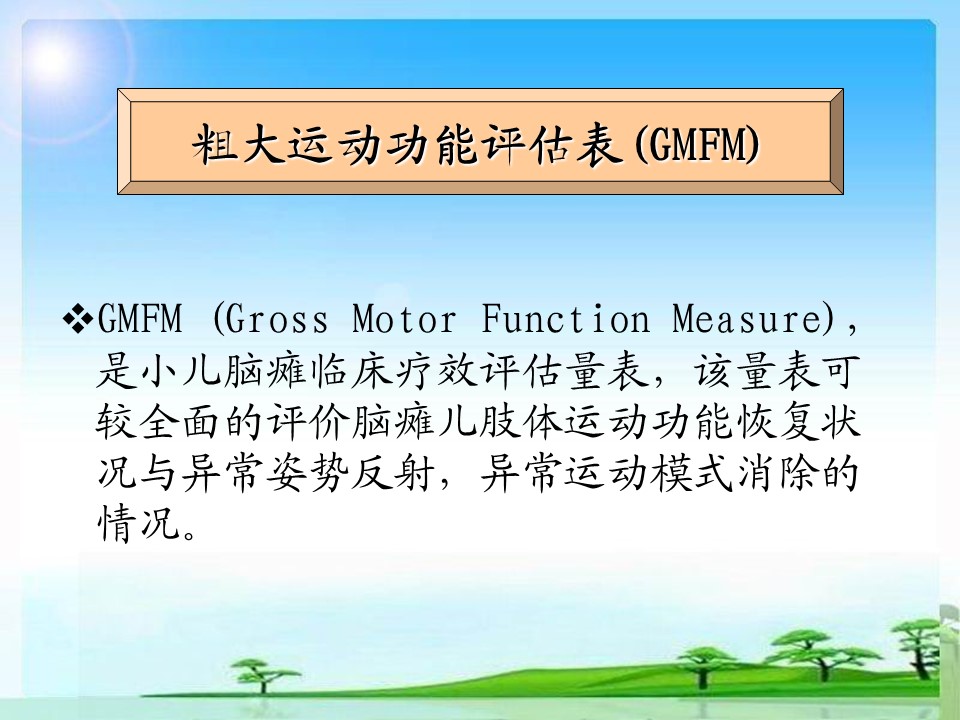 粗大运动功能评估表(GMFM)

❖GMFM (Gross Motor Function Measure), 是小儿脑瘫临床疗效评估量表，该量表可较全面的评价脑瘫儿肢体运动功能恢复状况与异常姿势反射，异常运动模式消除的情况。